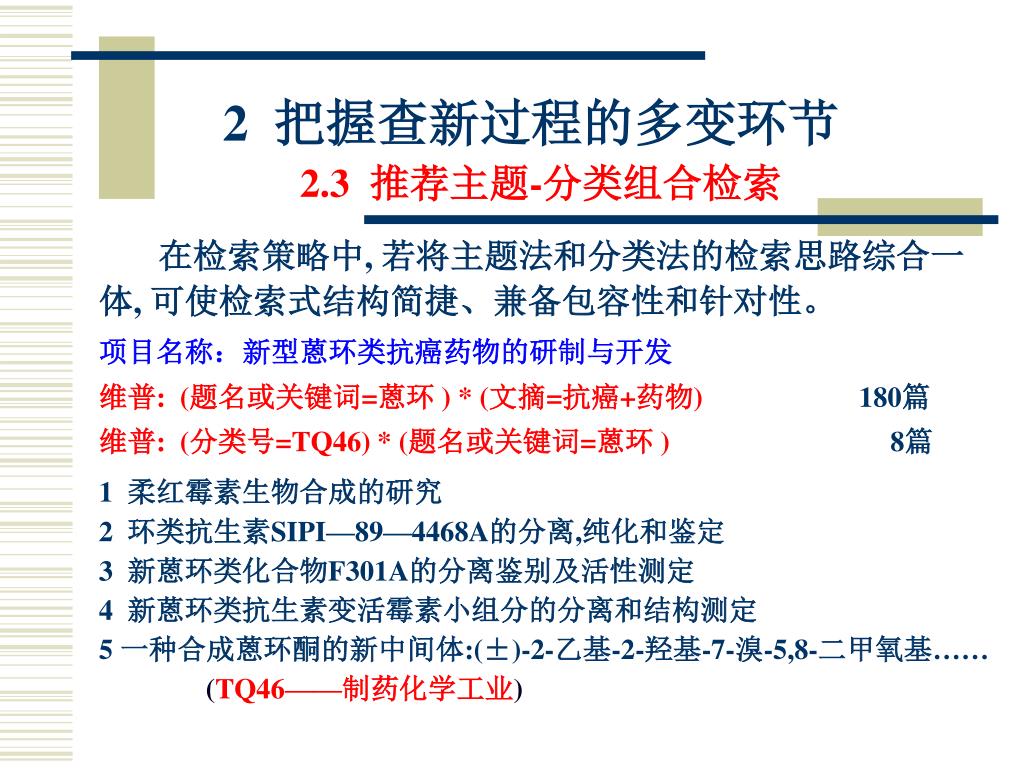 2 把握查新过程的多变环节

2.3 推荐主题-分类组合检索

在检索策略中, 若将主题法和分类法的检索思路综合一体, 可使检索式结构简捷、兼备包容性和针对性。

项目名称：新型蒽环类抗癌药物的研制与开发

维普: (题名或关键词=蒽环 ) * (文摘=抗癌+药物) 180篇

维普: (分类号=TQ46) * (题名或关键词=蒽环 ) 8篇

1 柔红霉素生物合成的研究
2 环类抗生素SIPI—89—4468A的分离,纯化和鉴定
3 新蒽环类化合物F301A的分离鉴别及活性测定
4 新蒽环类抗生素变活霉素小组分的分离和结构测定
5 一种合成蒽环酮的新中间体:(±)-2-乙基-2-羟基-7-溴-5,8-二甲氧基……

(TQ46——制药化学工业)